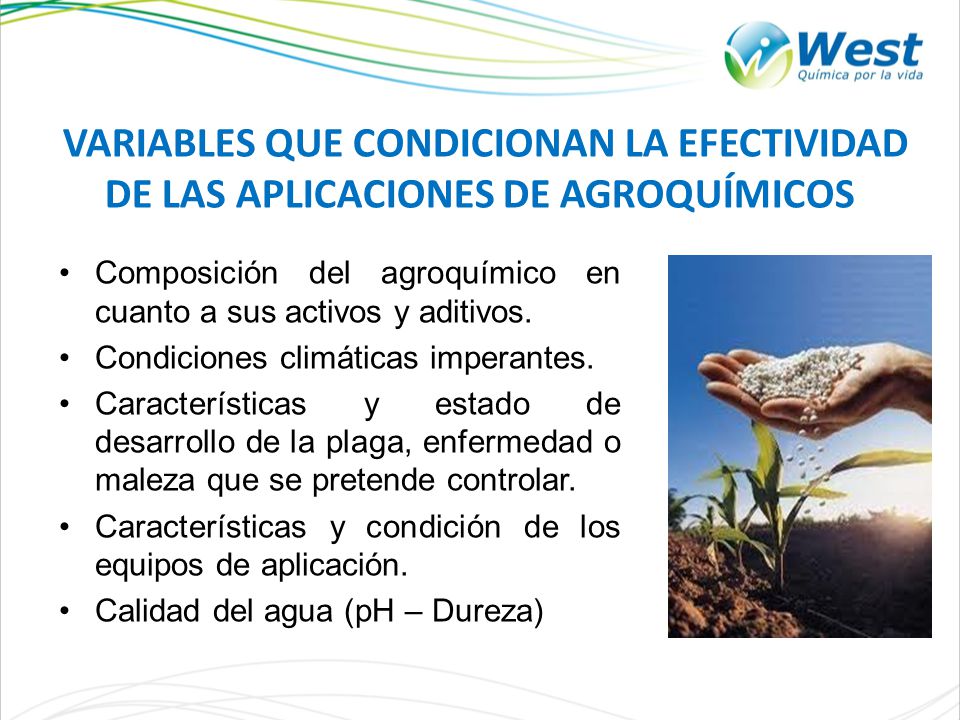 West
Química por la vida

VARIABLES QUE CONDICIONAN LA EFECTIVIDAD DE LAS APLICACIONES DE AGROQUÍMICOS

• Composición del agroquímico en cuanto a sus activos y aditivos.
• Condiciones climáticas imperantes.
• Características y estado de desarrollo de la plaga, enfermedad o maleza que se pretende controlar.
• Características y condición de los equipos de aplicación.
• Calidad del agua (pH – Dureza)